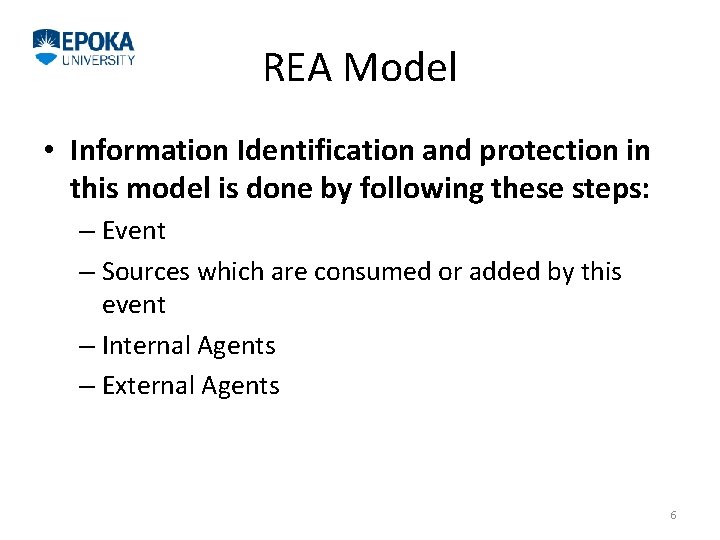 EPOKA
UNIVERSITY

REA Model

• Information Identification and protection in this model is done by following these steps:
– Event
– Sources which are consumed or added by this event
– Internal Agents
– External Agents

6